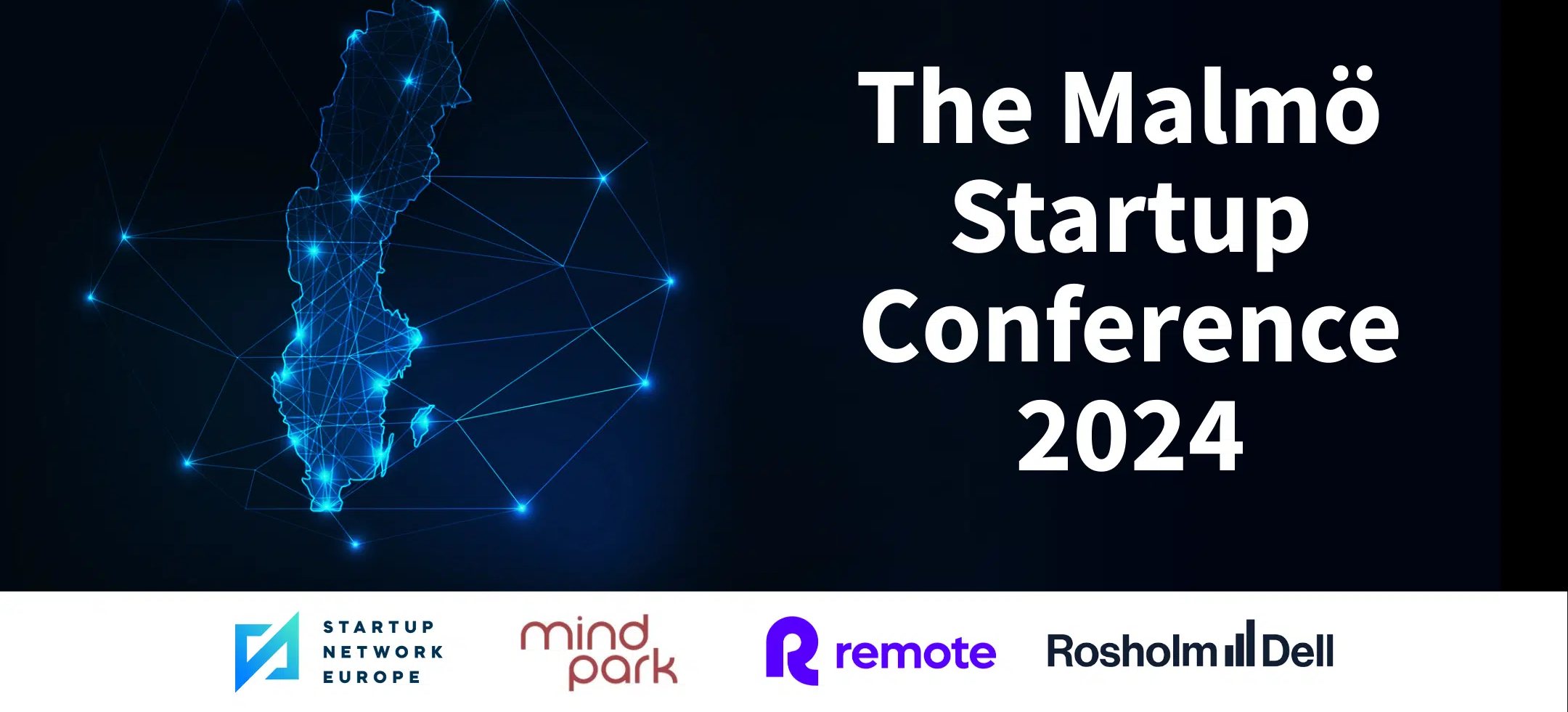 The Malmö Startup Conference 2024

STARTUP NETWORK EUROPE

mind park

remote

Rosholm Dell